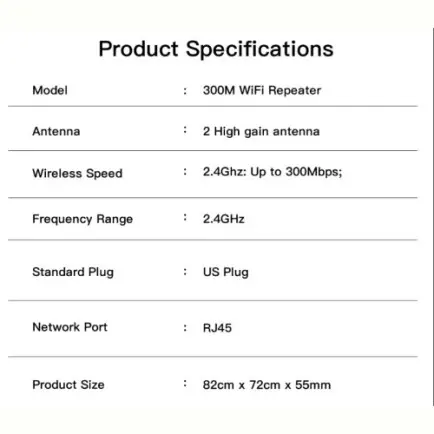 Product Specifications

| Model | : | 300M WiFi Repeater |
|---|---|---|
| Antenna | : | 2 High gain antenna |
| Wireless Speed | : | 2.4Ghz: Up to 300Mbps; |
| Frequency Range | : | 2.4GHz |
| Standard Plug | : | US Plug |
| Network Port | : | RJ45 |
| Product Size | : | 82cm x 72cm x 55mm |